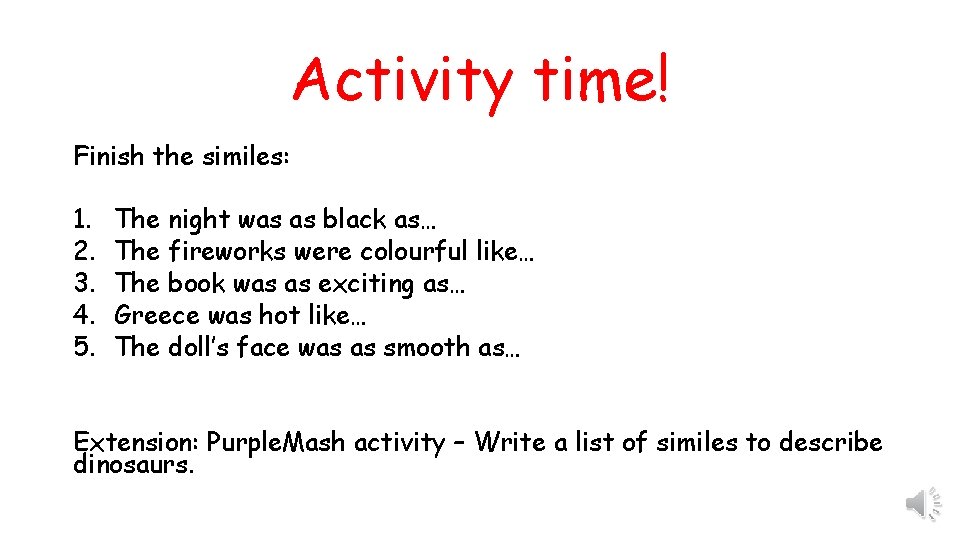 Activity time!

Finish the similes:

1. The night was as black as…
2. The fireworks were colourful like…
3. The book was as exciting as…
4. Greece was hot like…
5. The doll's face was as smooth as…

Extension: PurpleMash activity – Write a list of similes to describe dinosaurs.